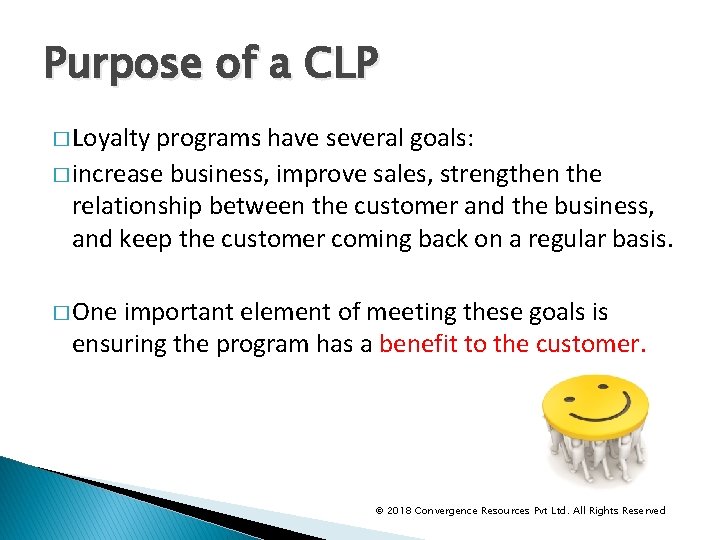 Purpose of a CLP

□ Loyalty programs have several goals:

□ increase business, improve sales, strengthen the relationship between the customer and the business, and keep the customer coming back on a regular basis.

□ One important element of meeting these goals is ensuring the program has a benefit to the customer.

© 2018 Convergence Resources Pvt Ltd. All Rights Reserved